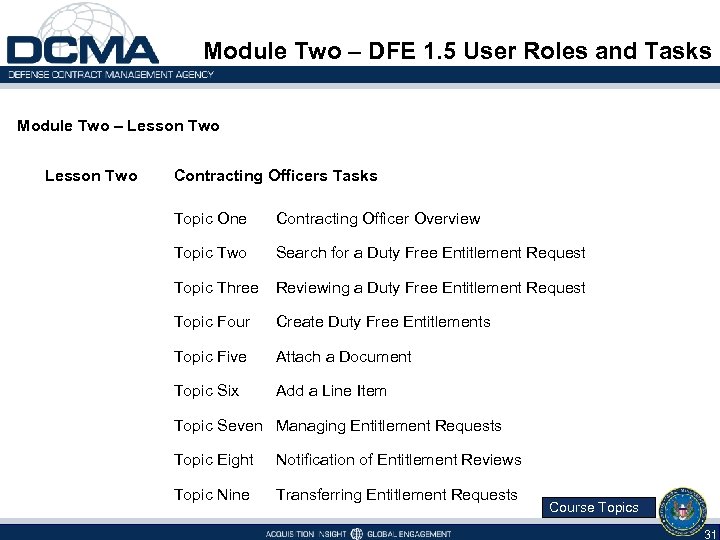 DCMA
DEFENSE CONTRACT MANAGEMENT AGENCY

Module Two – DFE 1.5 User Roles and Tasks

Module Two – Lesson Two

Lesson Two Contracting Officers Tasks

Topic One Contracting Officer Overview

Topic Two Search for a Duty Free Entitlement Request

Topic Three Reviewing a Duty Free Entitlement Request

Topic Four Create Duty Free Entitlements

Topic Five Attach a Document

Topic Six Add a Line Item

Topic Seven Managing Entitlement Requests

Topic Eight Notification of Entitlement Reviews

Topic Nine Transferring Entitlement Requests

Course Topics

ACQUISITION INSIGHT GLOBAL ENGAGEMENT

31